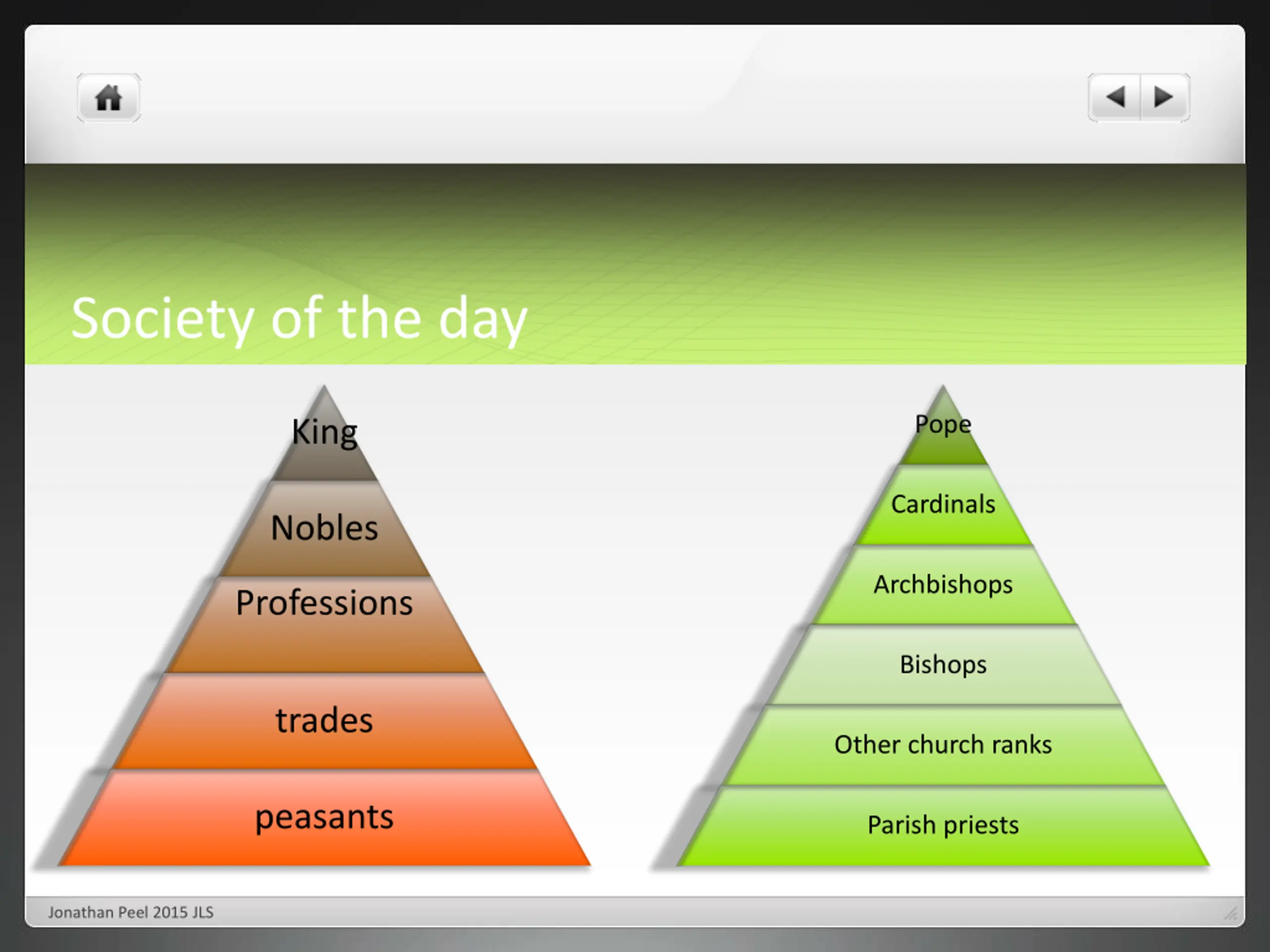 Society of the day

King
Nobles
Professions
trades
peasants

Pope
Cardinals
Archbishops
Bishops
Other church ranks
Parish priests

Jonathan Peel 2015 JLS